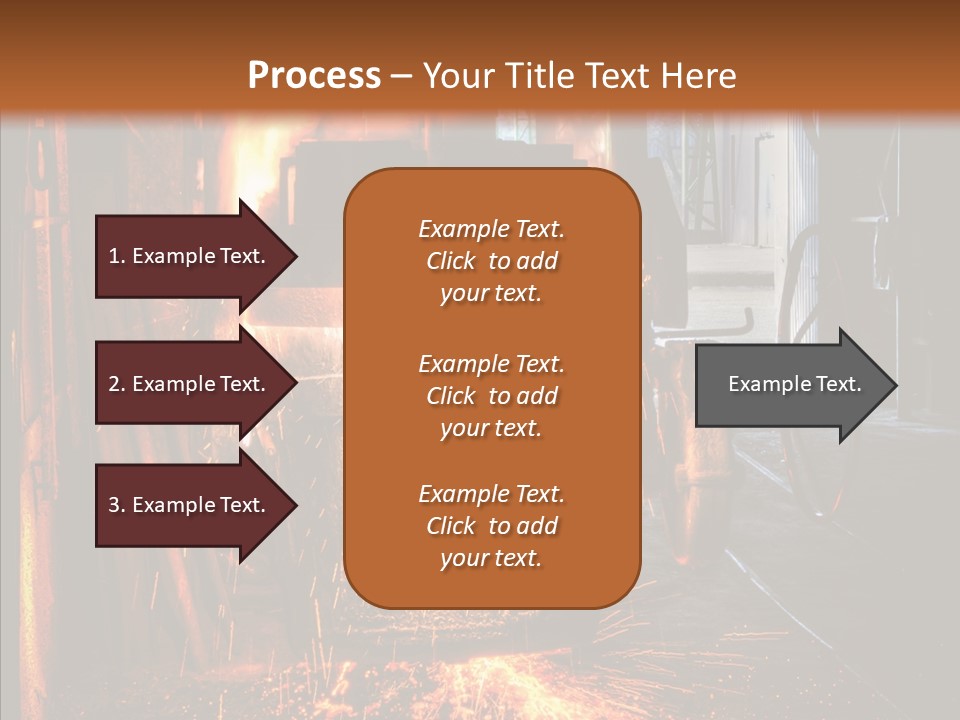 Process – Your Title Text Here

1. Example Text.

2. Example Text.

3. Example Text.

Example Text. Click to add your text.

Example Text. Click to add your text.

Example Text. Click to add your text.

Example Text.